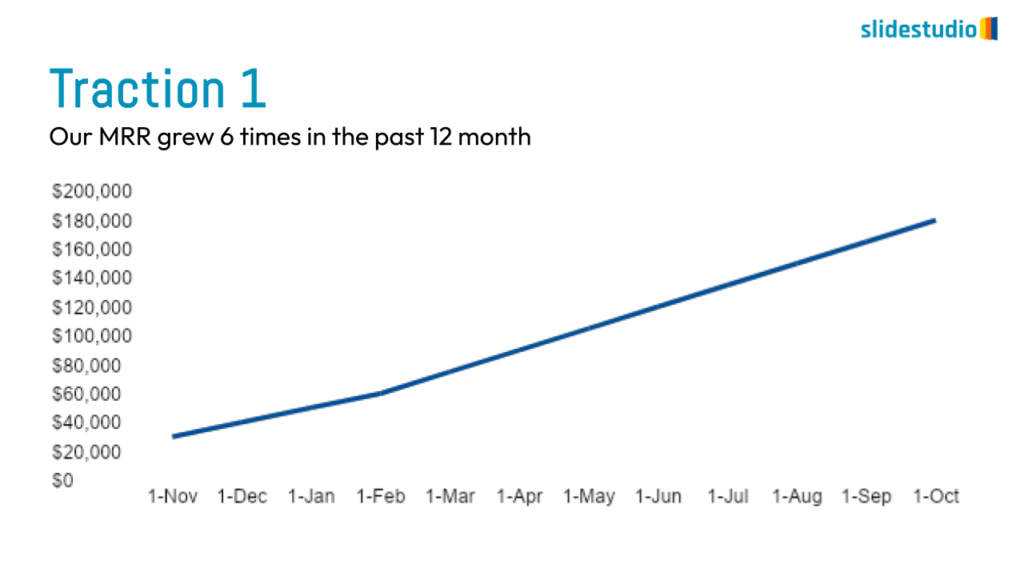 slidestudio

Traction 1

Our MRR grew 6 times in the past 12 month

$200,000
$180,000
$160,000
$140,000
$120,000
$100,000
$80,000
$60,000
$40,000
$20,000
$0

1-Nov 1-Dec 1-Jan 1-Feb 1-Mar 1-Apr 1-May 1-Jun 1-Jul 1-Aug 1-Sep 1-Oct